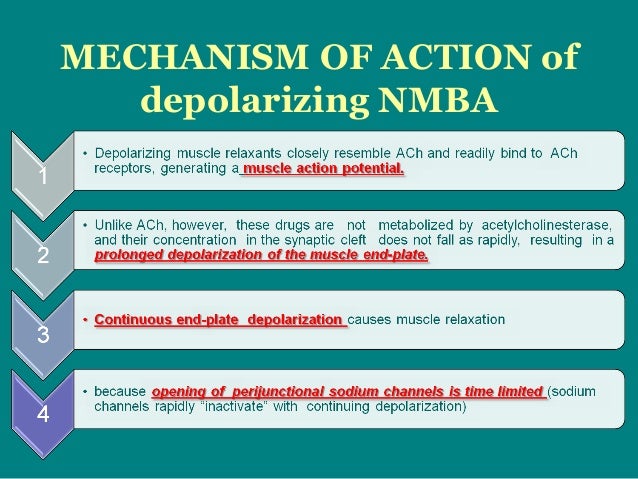 MECHANISM OF ACTION of depolarizing NMBA

1

• Depolarizing muscle relaxants closely resemble ACh and readily bind to ACh receptors, generating a muscle action potential.

2

• Unlike ACh, however, these drugs are not metabolized by acetylcholinesterase, and their concentration in the synaptic cleft does not fall as rapidly, resulting in a prolonged depolarization of the muscle end-plate.

3

• Continuous end-plate depolarization causes muscle relaxation

4

• because opening of perijunctional sodium channels is time limited (sodium channels rapidly "inactivate" with continuing depolarization)